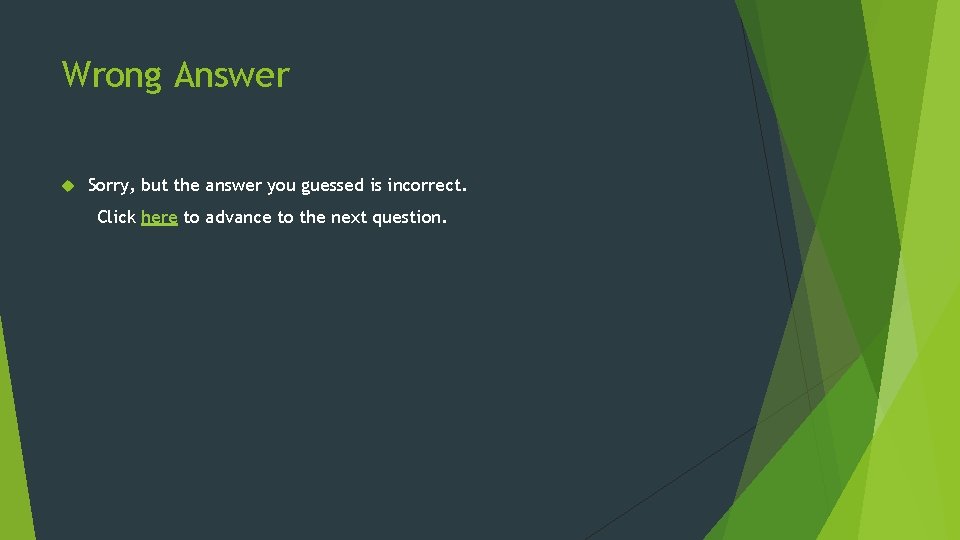 Wrong Answer

Sorry, but the answer you guessed is incorrect.
Click here to advance to the next question.